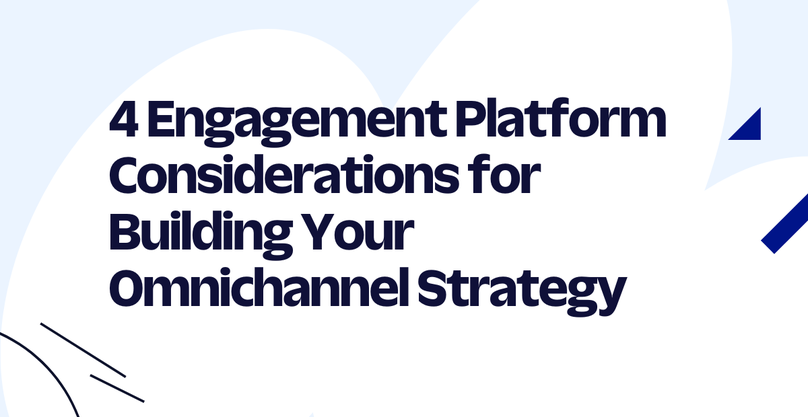 4 Engagement Platform Considerations for Building Your Omnichannel Strategy